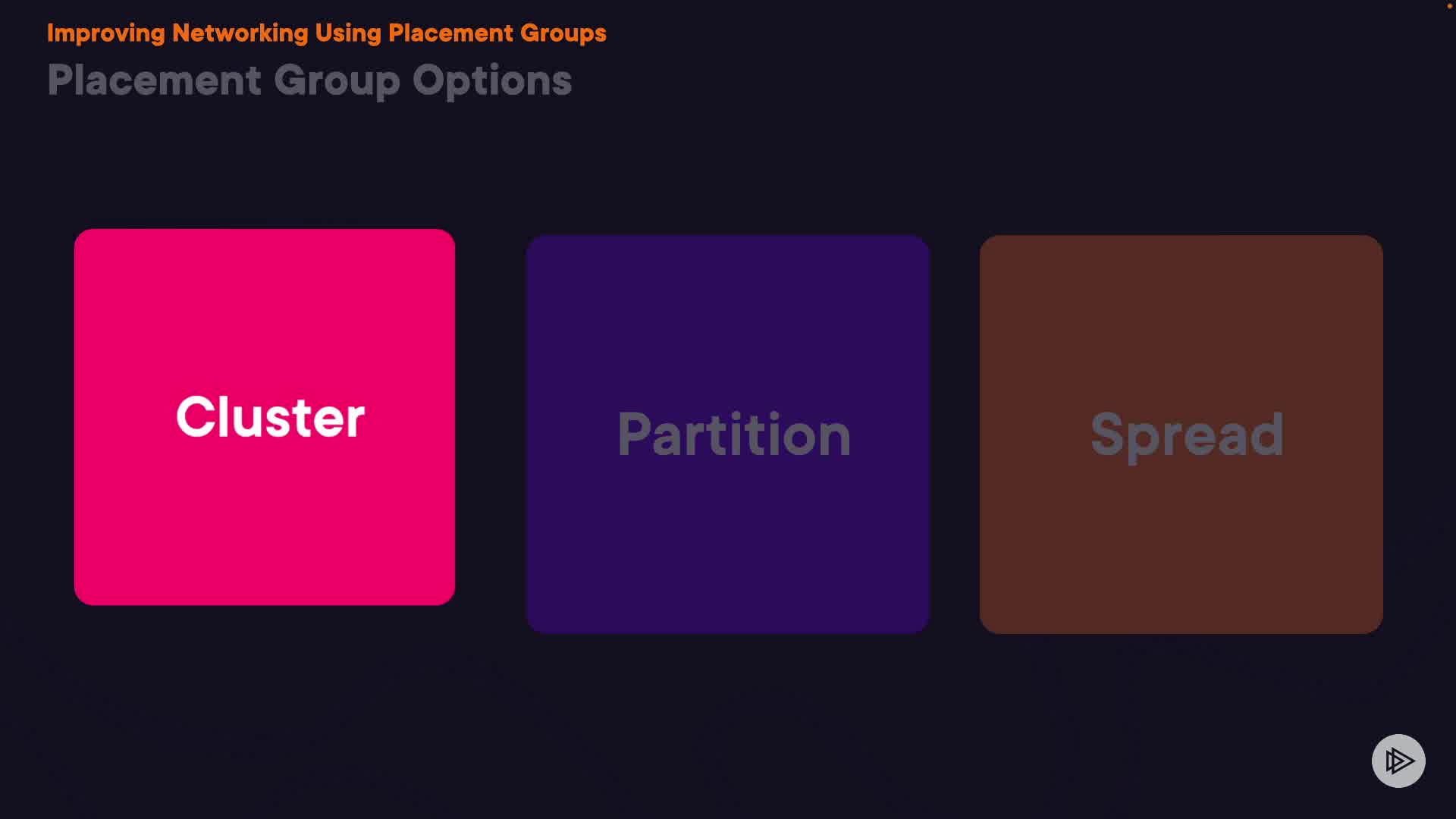 Improving Networking Using Placement Groups

Placement Group Options

Cluster

Partition

Spread